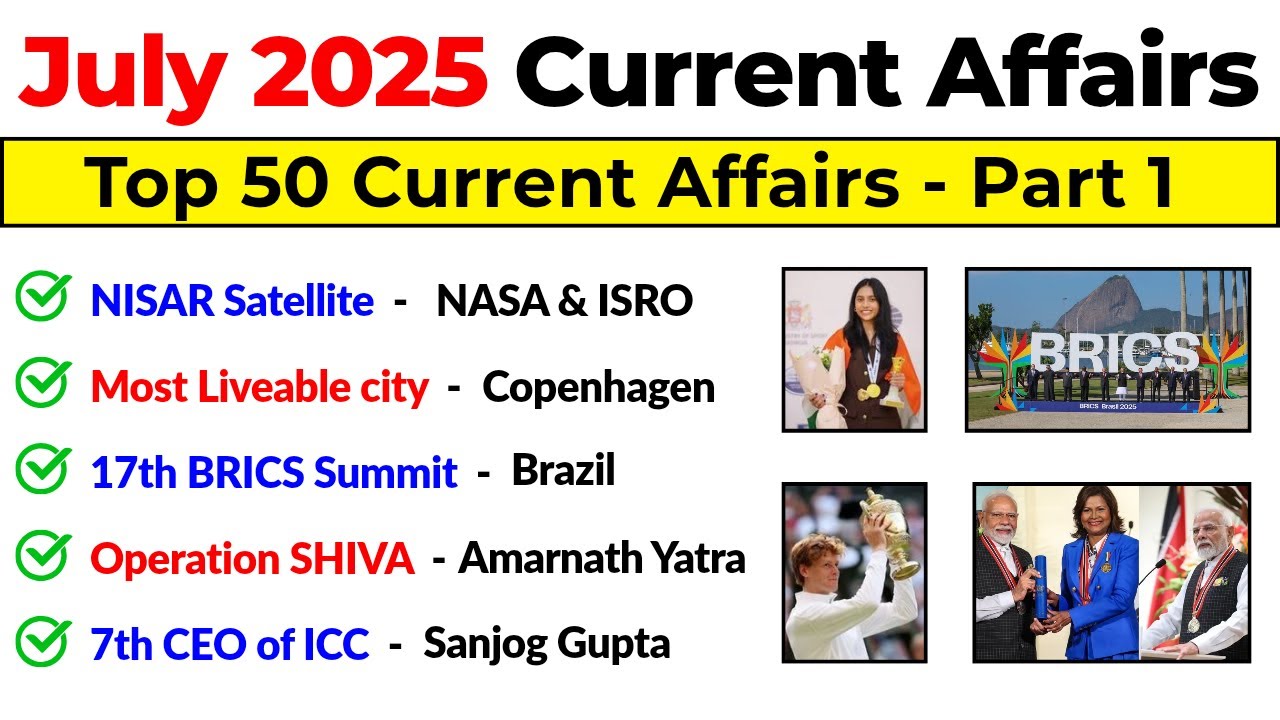 July 2025 Current Affairs

Top 50 Current Affairs - Part 1

NISAR Satellite - NASA & ISRO

Most Liveable city - Copenhagen

17th BRICS Summit - Brazil

Operation SHIVA - Amarnath Yatra

7th CEO of ICC - Sanjog Gupta

BRICS

BRICS Brasil 2025